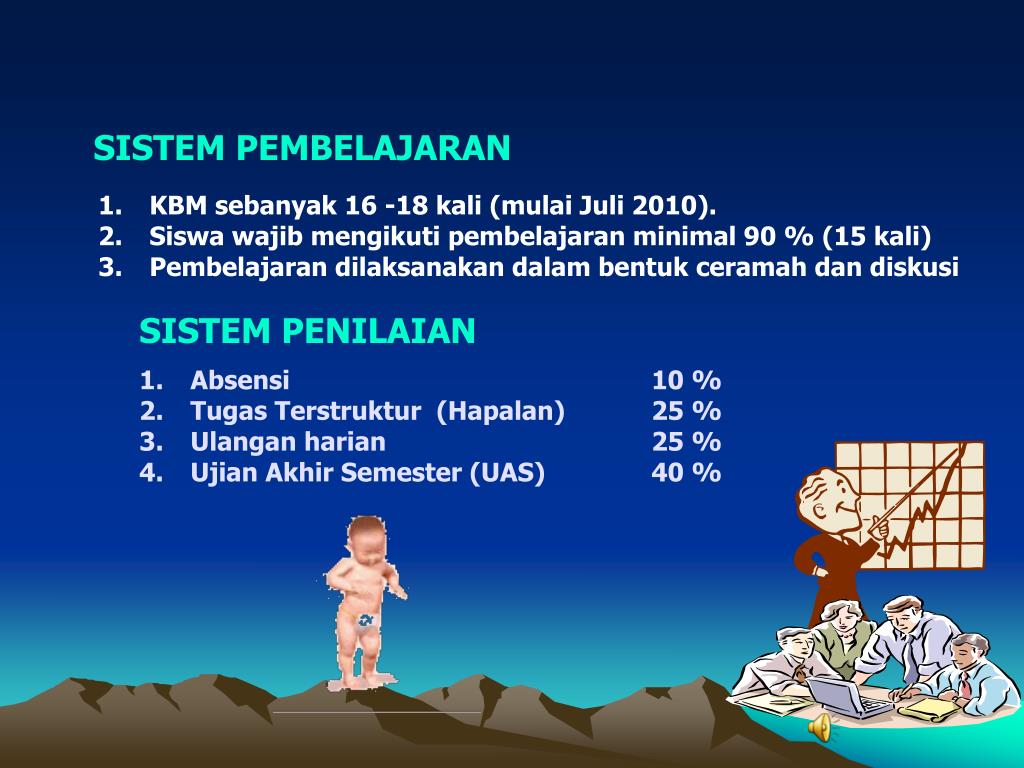 SISTEM PEMBELAJARAN

1. KBM sebanyak 16 -18 kali (mulai Juli 2010).
2. Siswa wajib mengikuti pembelajaran minimal 90 % (15 kali)
3. Pembelajaran dilaksanakan dalam bentuk ceramah dan diskusi

SISTEM PENILAIAN

1. Absensi 10 %
2. Tugas Terstruktur (Hapalan) 25 %
3. Ulangan harian 25 %
4. Ujian Akhir Semester (UAS) 40 %